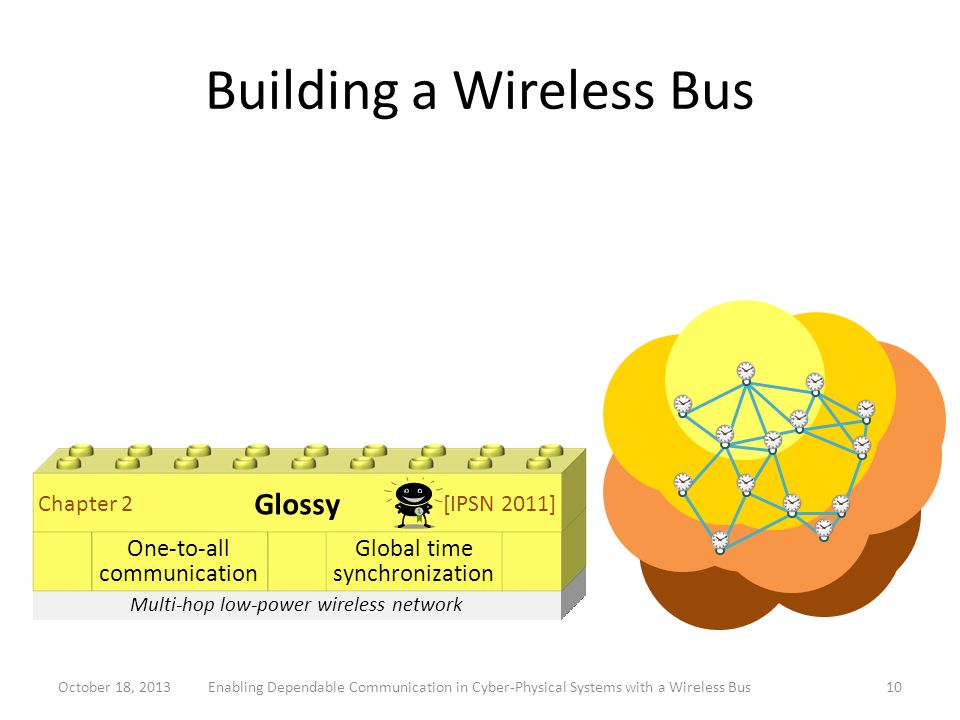 Building a Wireless Bus

Chapter 2
Glossy
[IPSN 2011]

One-to-all communication

Global time synchronization

Multi-hop low-power wireless network

October 18, 2013
Enabling Dependable Communication in Cyber-Physical Systems with a Wireless Bus
10